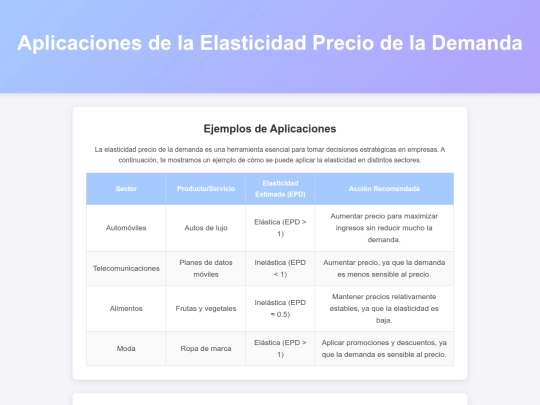 Aplicaciones de la Elasticidad Precio de la Demanda

Ejemplos de Aplicaciones

La elasticidad precio de la demanda es una herramienta esencial para tomar decisiones estratégicas en empresas. A continuación, te mostramos un ejemplo de cómo se puede aplicar la elasticidad en distintos sectores.

| Sector | Producto/Servicio | Elasticidad Estimada (EPD) | Acción Recomendada |
|---|---|---|---|
| Automóviles | Autos de lujo | Elástica (EPD > 1) | Aumentar precio para maximizar ingresos sin reducir mucho la demanda. |
| Telecomunicaciones | Planes de datos móviles | Inelástica (EPD < 1) | Aumentar precio, ya que la demanda es menos sensible al precio. |
| Alimentos | Frutas y vegetales | Inelástica (EPD ≈ 0.5) | Mantener precios relativamente estables, ya que la elasticidad es baja. |
| Moda | Ropa de marca | Elástica (EPD > 1) | Aplicar promociones y descuentos, ya que la demanda es sensible al precio. |